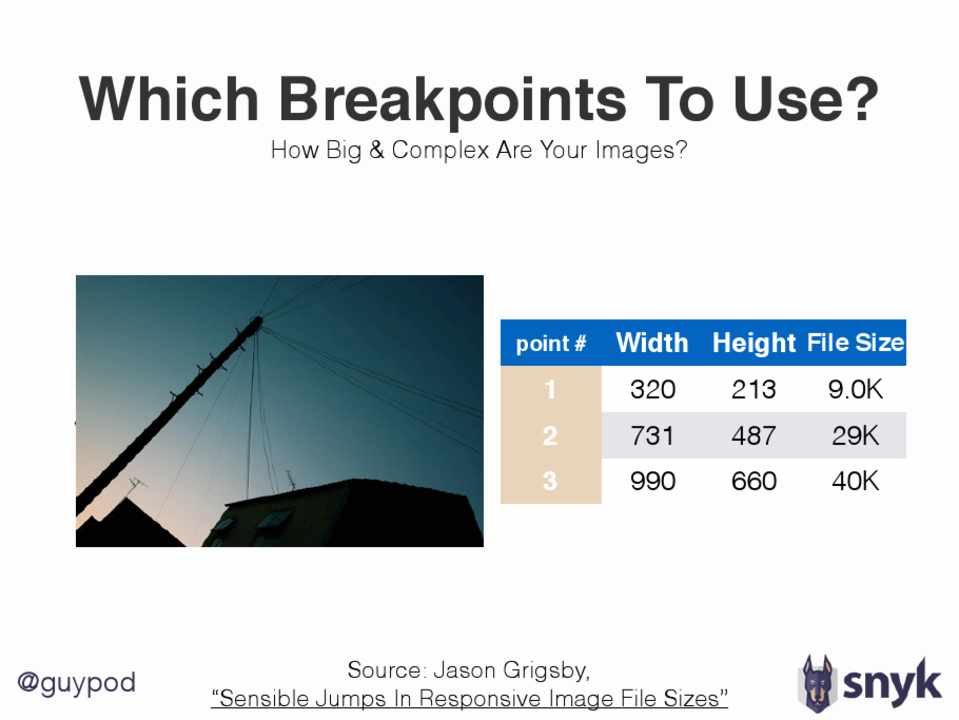 Which Breakpoints To Use?
How Big & Complex Are Your Images?

| point # | Width | Height | File Size |
|---|---|---|---|
| 1 | 320 | 213 | 9.0K |
| 2 | 731 | 487 | 29K |
| 3 | 990 | 660 | 40K |

@guypod

Source: Jason Grigsby,
"Sensible Jumps In Responsive Image File Sizes"

snyk